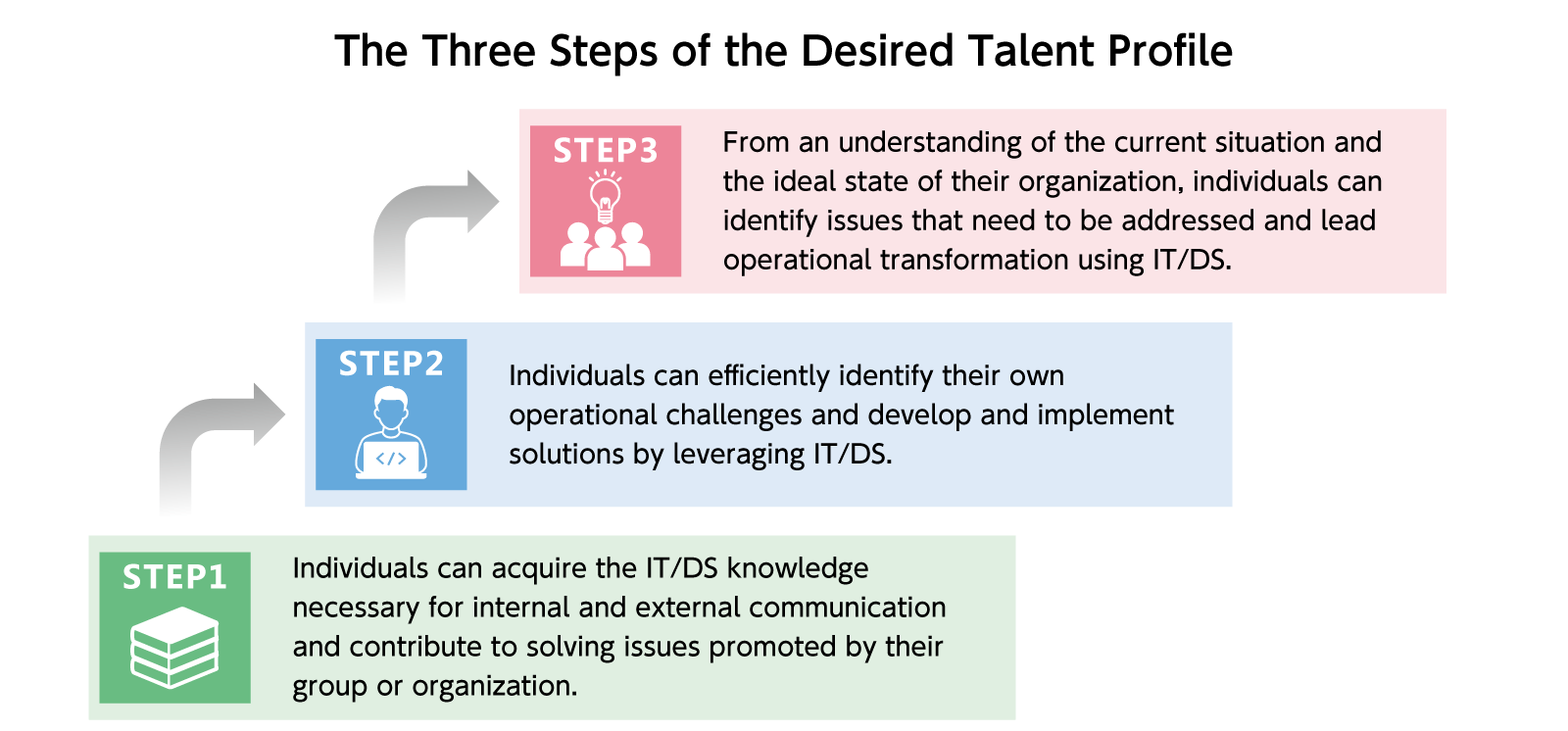 The Three Steps of the Desired Talent Profile

STEP3

From an understanding of the current situation and the ideal state of their organization, individuals can identify issues that need to be addressed and lead operational transformation using IT/DS.

STEP2

</>

Individuals can efficiently identify their own operational challenges and develop and implement solutions by leveraging IT/DS.

STEP1

Individuals can acquire the IT/DS knowledge necessary for internal and external communication and contribute to solving issues promoted by their group or organization.